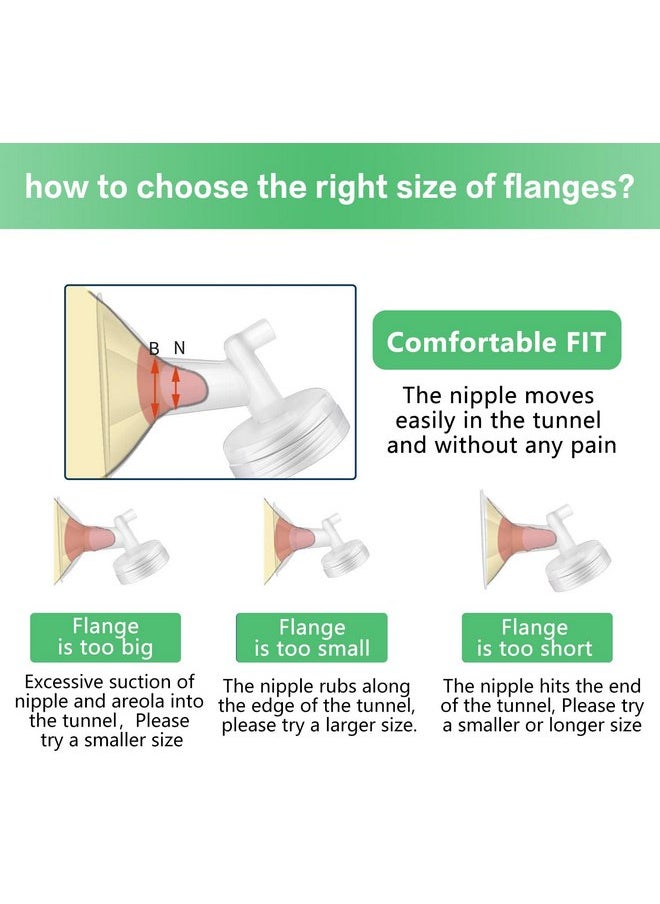 how to choose the right size of flanges?

B N

Comfortable FIT

The nipple moves easily in the tunnel and without any pain

Flange is too big

Excessive suction of nipple and areola into the tunnel, Please try a smaller size

Flange is too small

The nipple rubs along the edge of the tunnel, please try a larger size.

Flange is too short

The nipple hits the end of the tunnel, Please try a smaller or longer size